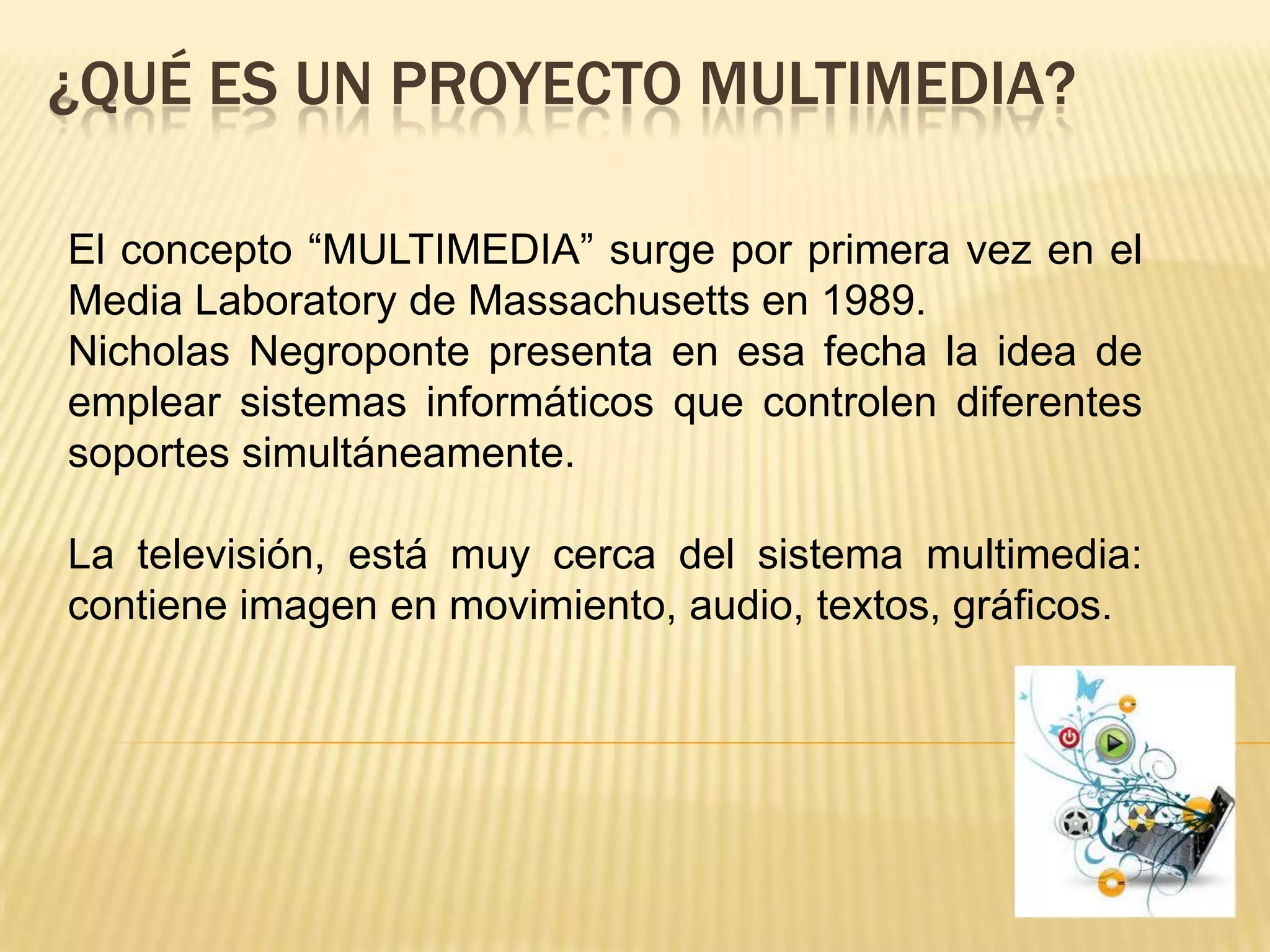 ¿QUÉ ES UN PROYECTO MULTIMEDIA?

El concepto “MULTIMEDIA” surge por primera vez en el Media Laboratory de Massachusetts en 1989.
Nicholas Negroponte presenta en esa fecha la idea de emplear sistemas informáticos que controlen diferentes soportes simultáneamente.

La televisión, está muy cerca del sistema multimedia: contiene imagen en movimiento, audio, textos, gráficos.